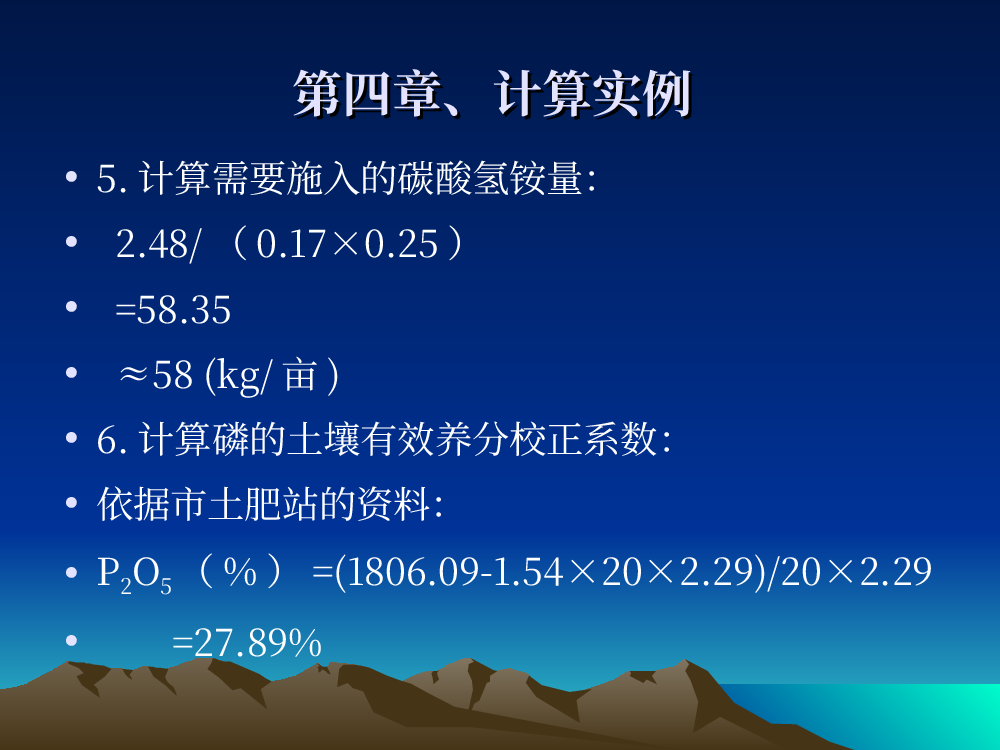 第四章、计算实例

• 5. 计算需要施入的碳酸氢铵量:

• 2.48/ （0.17×0.25）

• =58.35

• ≈58 (kg/ 亩 )

• 6. 计算磷的土壤有效养分校正系数:

• 依据市土肥站的资料:

• $P_2O_5$ （%） =(1806.09-1.54×20×2.29)/20×2.29

• =27.89%